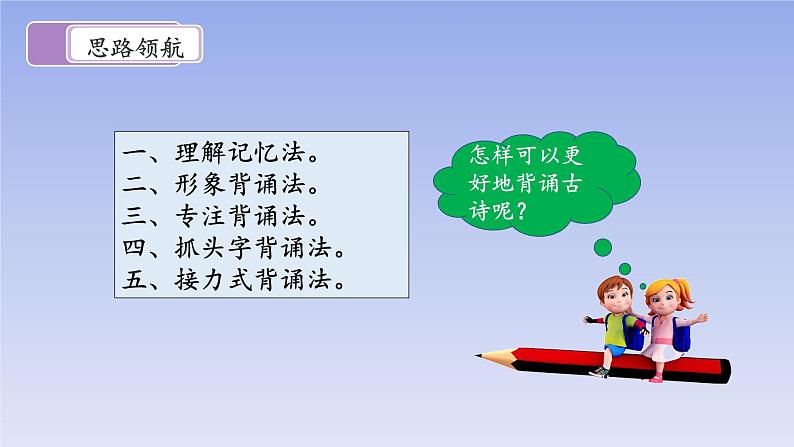 思路领航

一、理解记忆法。
二、形象背诵法。
三、专注背诵法。
四、抓头字背诵法。
五、接力式背诵法。

怎样可以更好地背诵古诗呢？